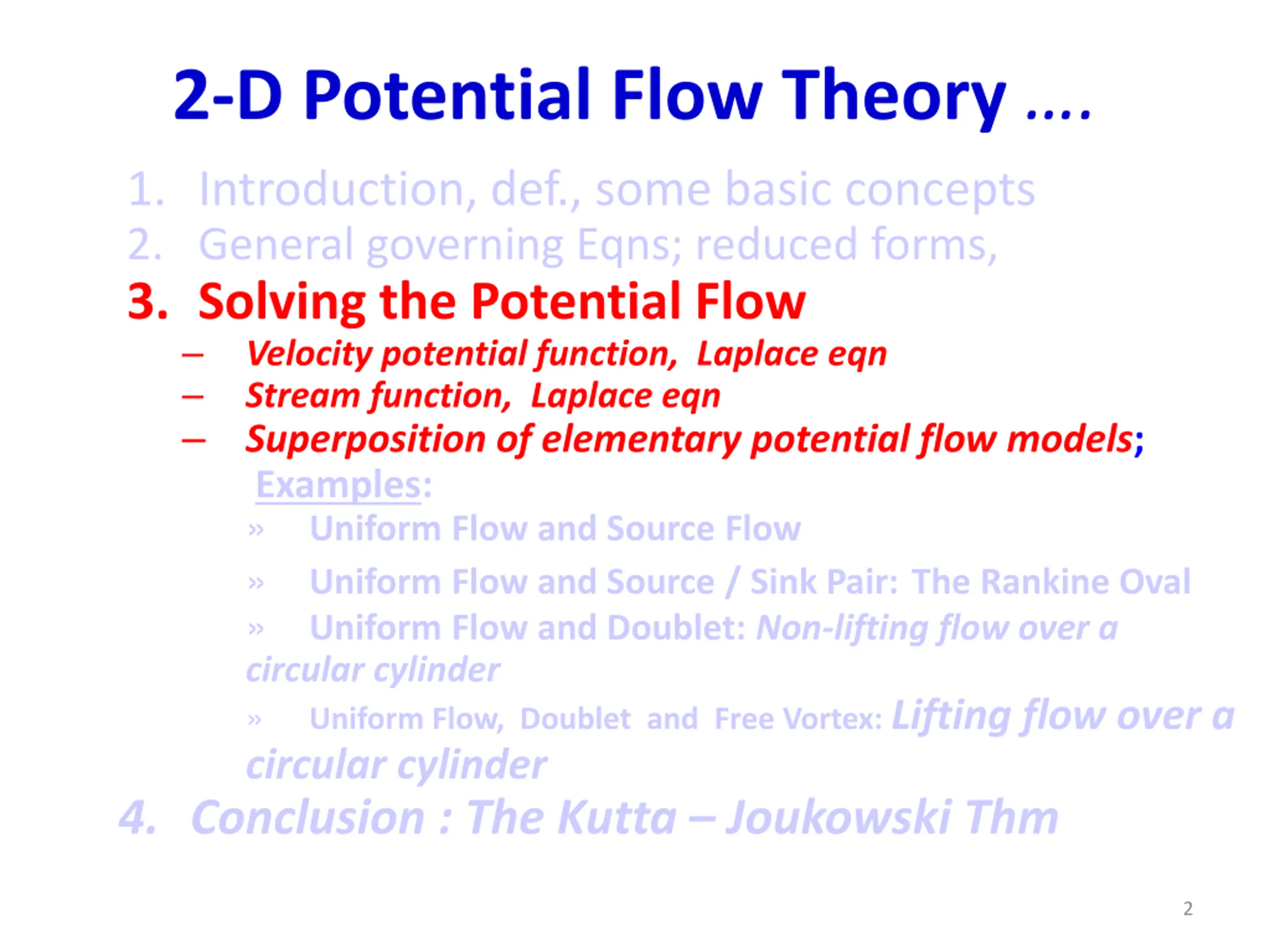 2-D Potential Flow Theory ....

1. Introduction, def., some basic concepts
2. General governing Eqns; reduced forms,
3. Solving the Potential Flow
– Velocity potential function, Laplace eqn
– Stream function, Laplace eqn
– Superposition of elementary potential flow models;
Examples:
» Uniform Flow and Source Flow
» Uniform Flow and Source / Sink Pair: The Rankine Oval
» Uniform Flow and Doublet: Non-lifting flow over a circular cylinder
» Uniform Flow, Doublet and Free Vortex: Lifting flow over a circular cylinder
4. Conclusion : The Kutta – Joukowski Thm

2